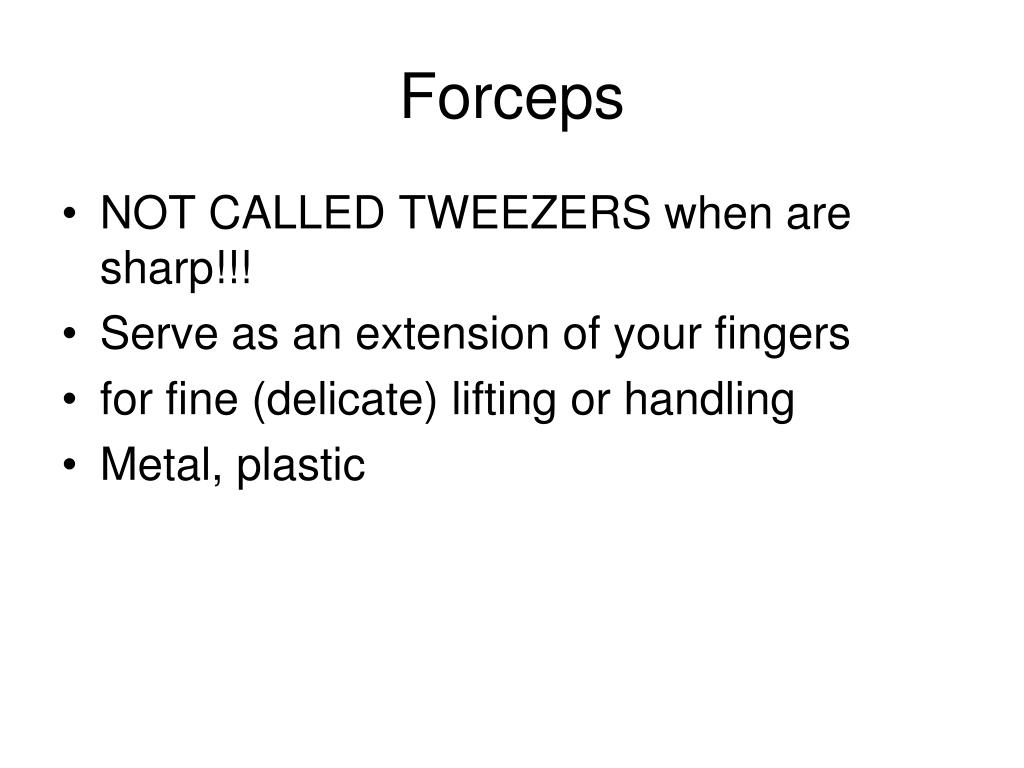 Forceps

• NOT CALLED TWEEZERS when are sharp!!!
• Serve as an extension of your fingers
• for fine (delicate) lifting or handling
• Metal, plastic